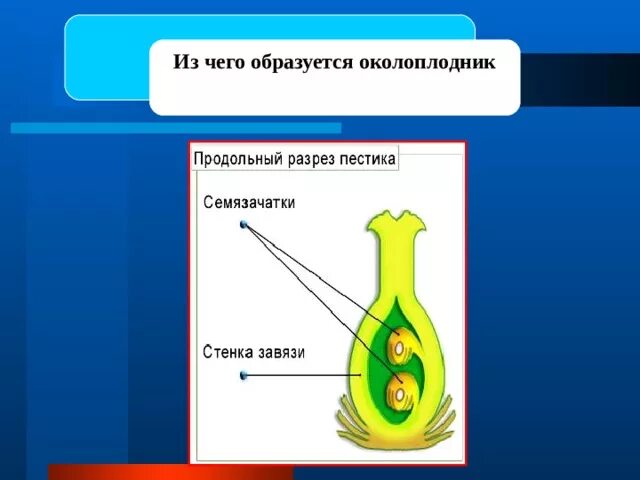 Из чего образуется околоплодник

Продольный разрез пестика

Семязачатки

Стенка завязи